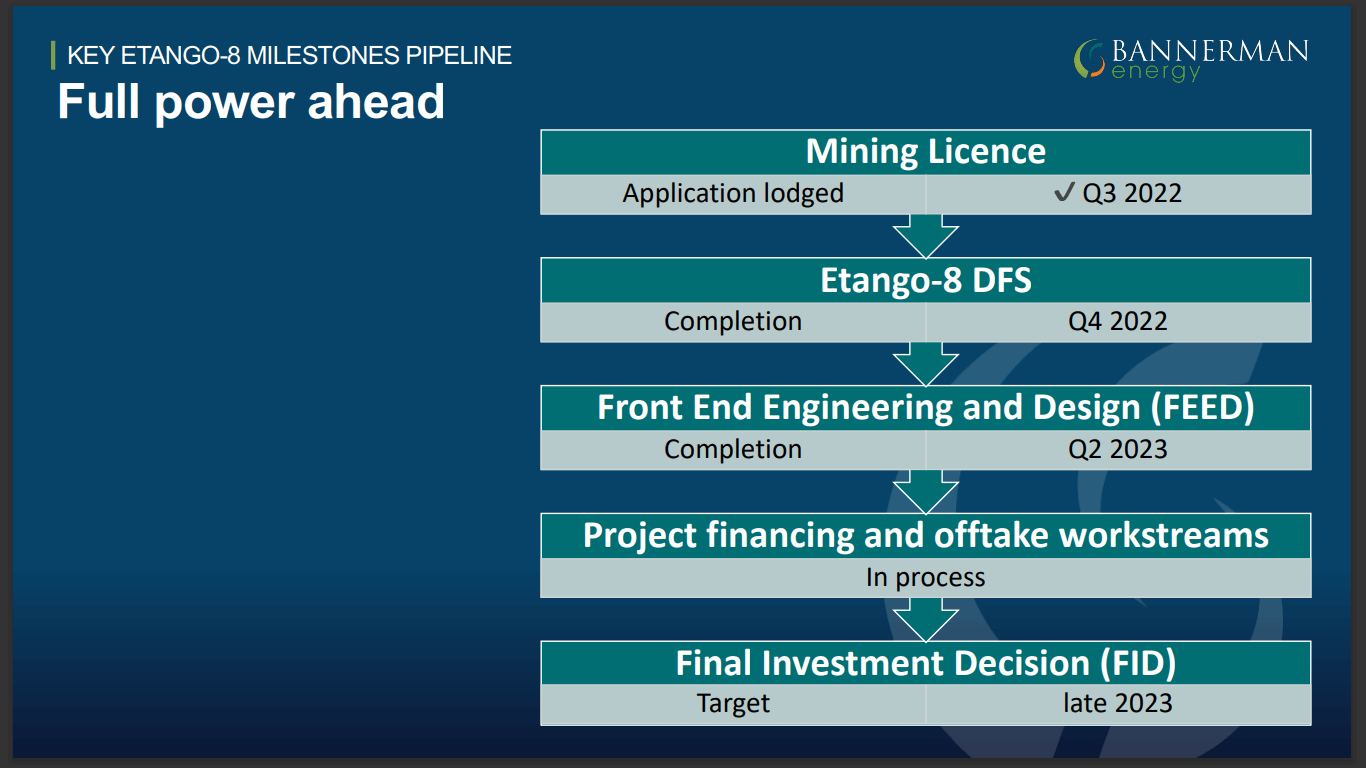 KEY ETANGO-8 MILESTONES PIPELINE

Full power ahead

BANNERMAN energy

Mining Licence

Application lodged ✓ Q3 2022

Etango-8 DFS

Completion Q4 2022

Front End Engineering and Design (FEED)

Completion Q2 2023

Project financing and offtake workstreams

In process

Final Investment Decision (FID)

Target late 2023